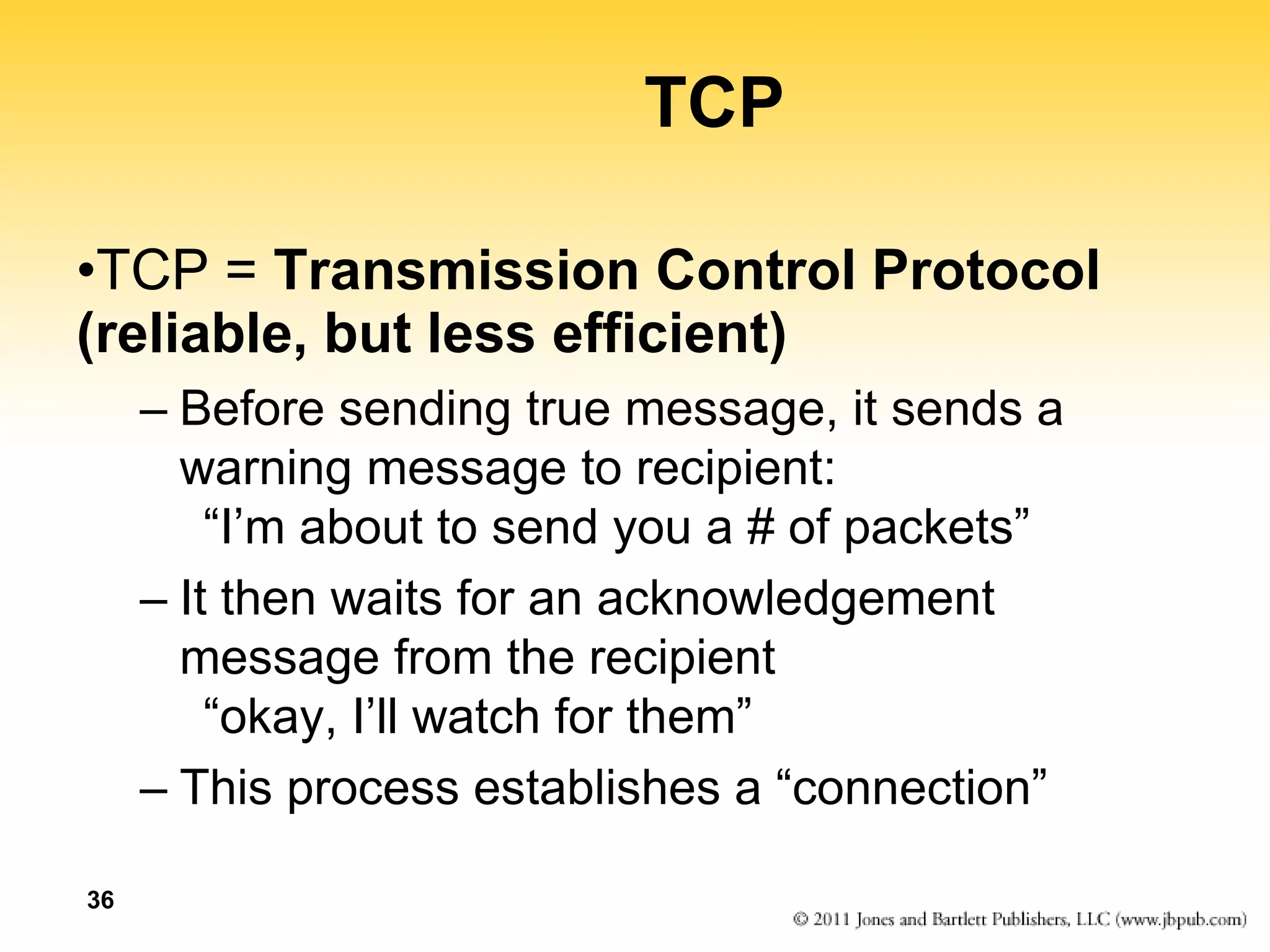 TCP

•TCP = Transmission Control Protocol (reliable, but less efficient)

– Before sending true message, it sends a warning message to recipient:
“I’m about to send you a # of packets”

– It then waits for an acknowledgement message from the recipient
“okay, I’ll watch for them”

– This process establishes a “connection”

36

© 2011 Jones and Bartlett Publishers, LLC (www.jbpub.com)